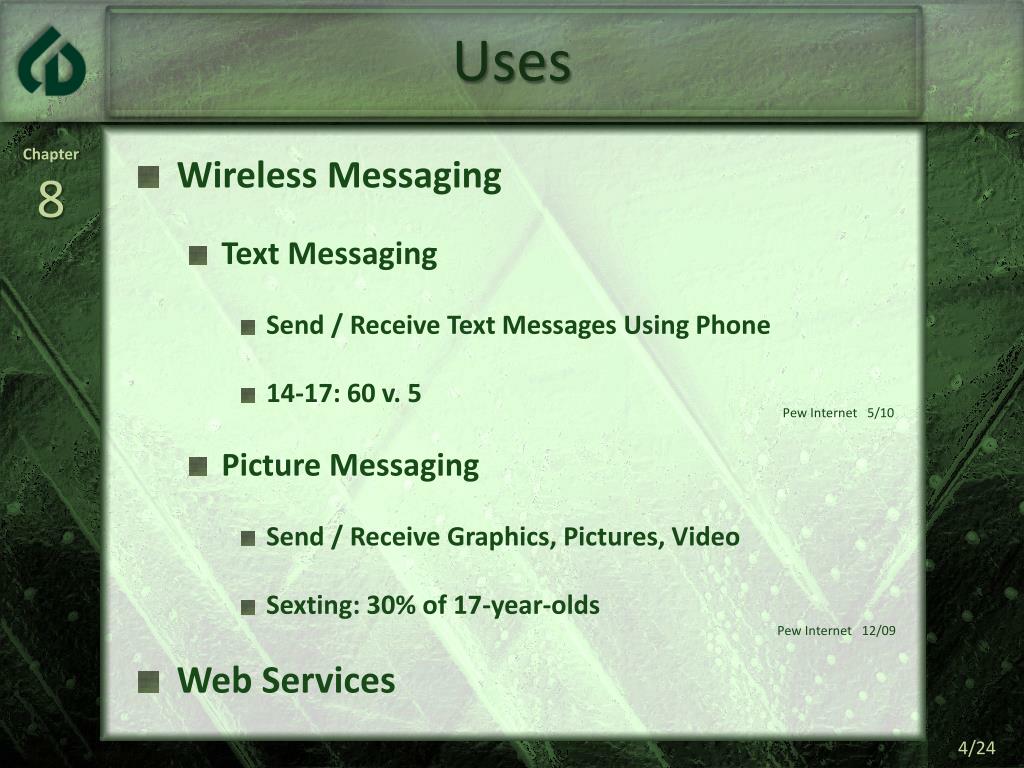 Uses

Chapter
8

Wireless Messaging

Text Messaging

Send / Receive Text Messages Using Phone

14-17: 60 v. 5

Pew Internet 5/10

Picture Messaging

Send / Receive Graphics, Pictures, Video

Sexting: 30% of 17-year-olds

Pew Internet 12/09

Web Services

4/24